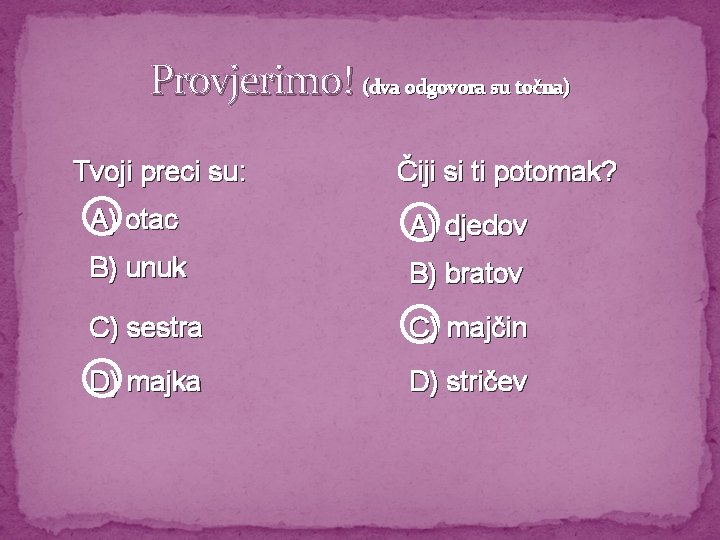 Provjerimo! (dva odgovora su točna)

Tvoji preci su:

A) otac

B) unuk

C) sestra

D) majka

Čiji si ti potomak?

A) djedov

B) bratov

C) majčin

D) stričev